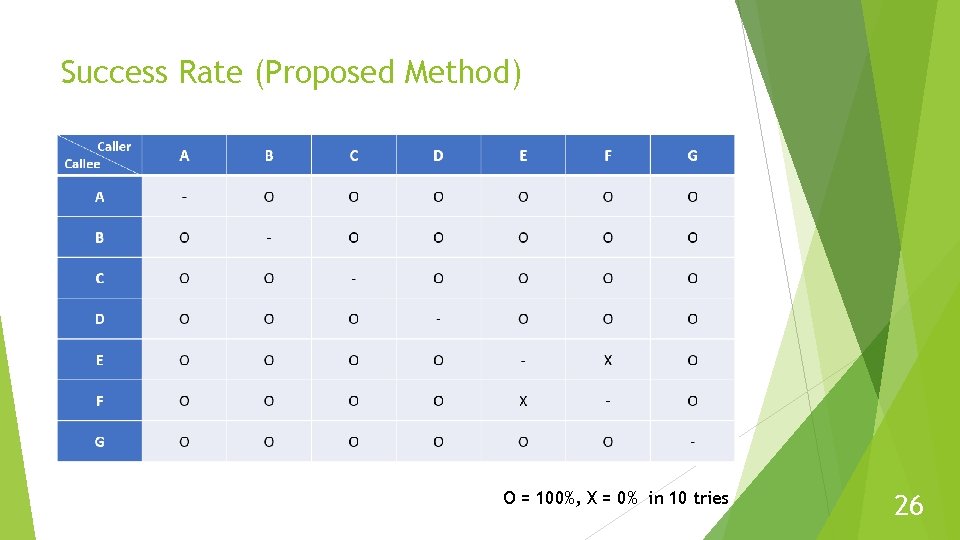 Success Rate (Proposed Method)

| Caller / Callee | A | B | C | D | E | F | G |
|---|---|---|---|---|---|---|---|
| A | - | O | O | O | O | O | O |
| B | O | - | O | O | O | O | O |
| C | O | O | - | O | O | O | O |
| D | O | O | O | - | O | O | O |
| E | O | O | O | O | - | X | O |
| F | O | O | O | O | X | - | O |
| G | O | O | O | O | O | O | - |

O = 100%, X = 0% in 10 tries

26